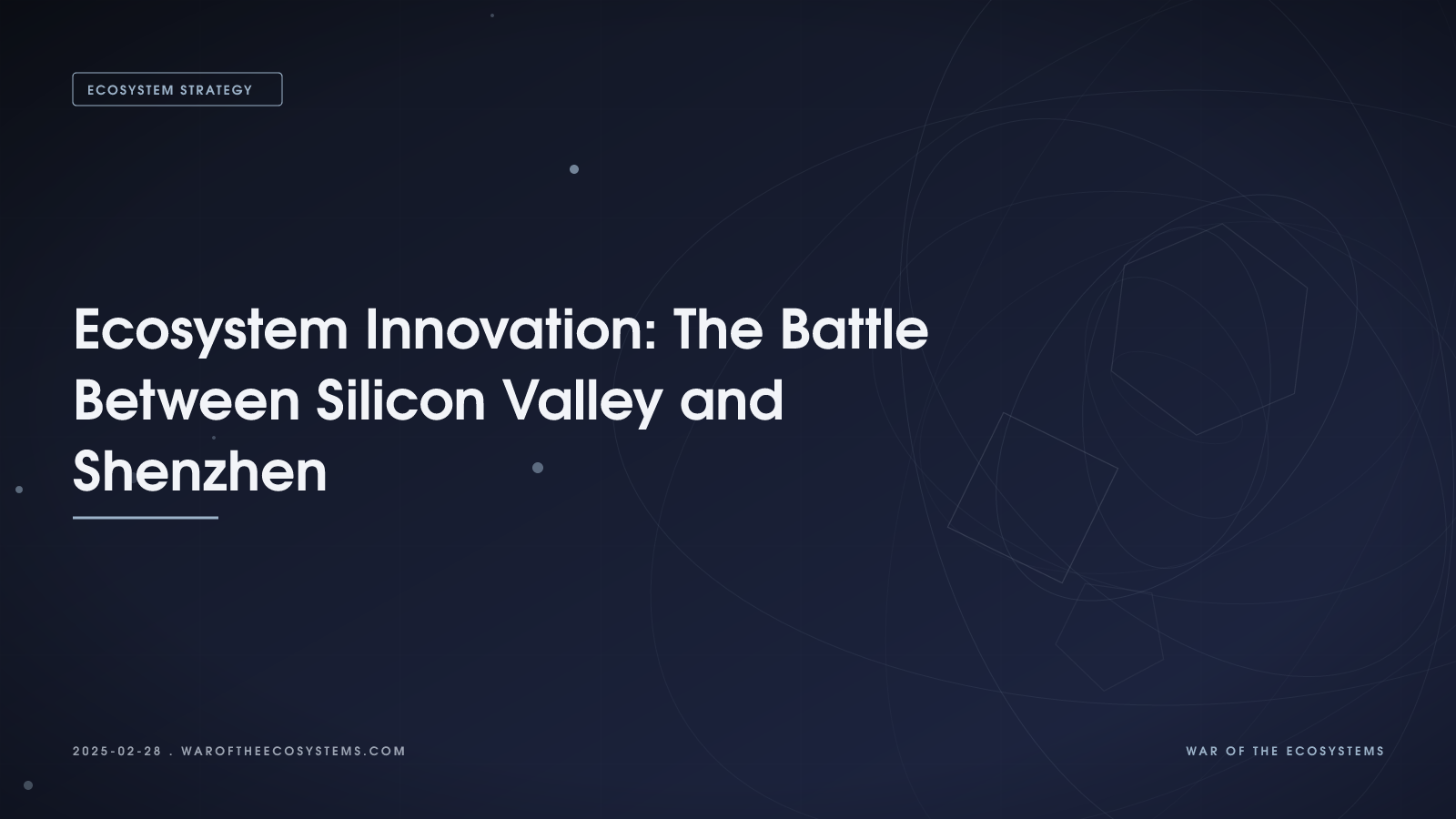 ECOSYSTEM STRATEGY

Ecosystem Innovation: The Battle Between Silicon Valley and Shenzhen

2025-02-28 . WAROFTHEECOSYSTEMS.COM

WAR OF THE ECOSYSTEMS